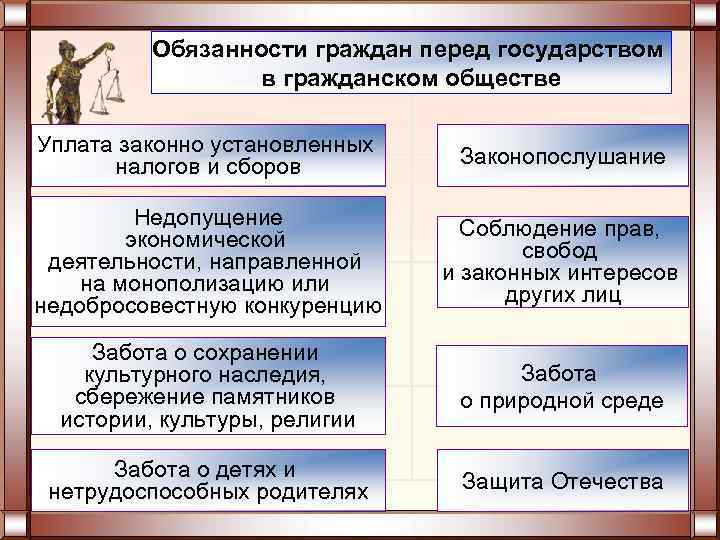 Обязанности граждан перед государством в гражданском обществе

Уплата законно установленных налогов и сборов

Недопущение экономической деятельности, направленной на монополизацию или недобросовестную конкуренцию

Забота о сохранении культурного наследия, сбережение памятников истории, культуры, религии

Забота о детях и нетрудоспособных родителях

Законопослушание

Соблюдение прав, свобод и законных интересов других лиц

Забота о природной среде

Защита Отечества